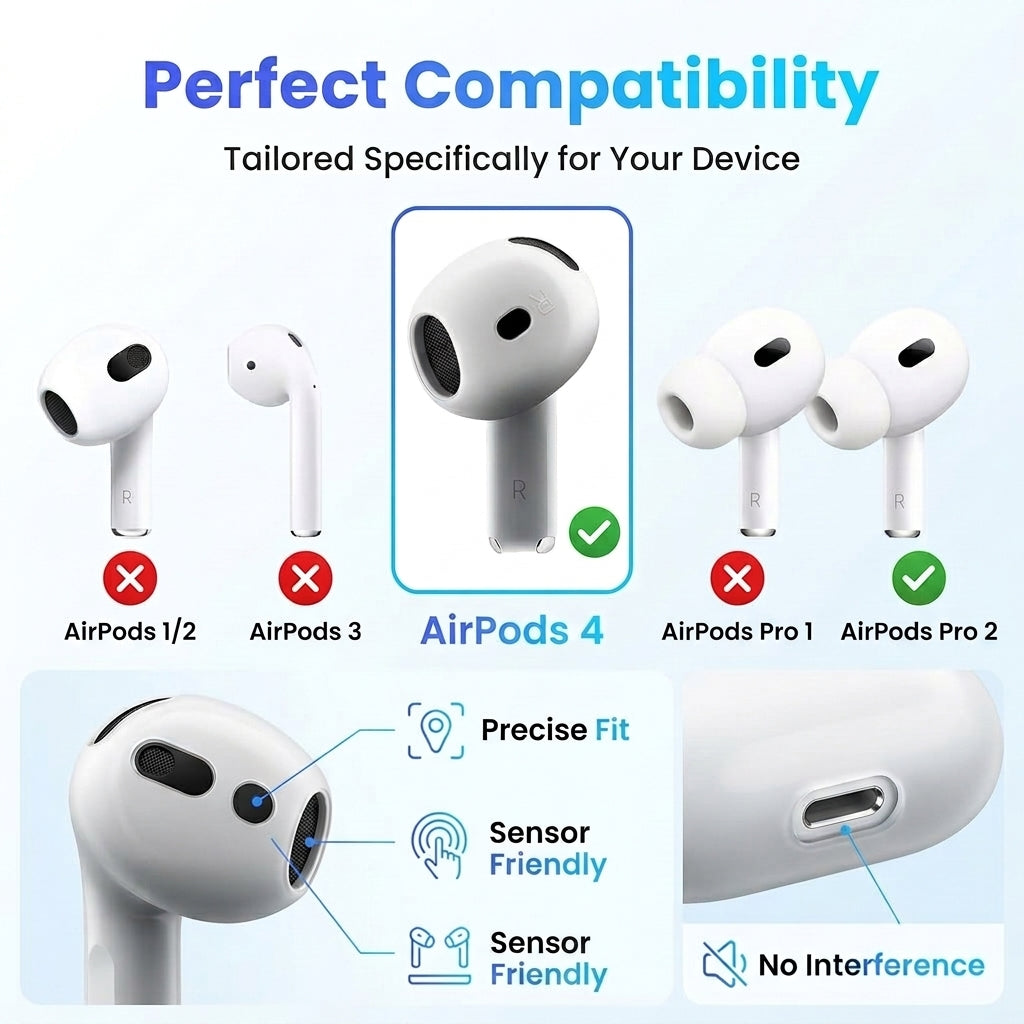 Perfect Compatibility

Tailored Specifically for Your Device

R

R

R

R

R

AirPods 1/2

AirPods 3

AirPods 4

AirPods Pro 1

AirPods Pro 2

Precise Fit

Sensor Friendly

Sensor Friendly

No Interference